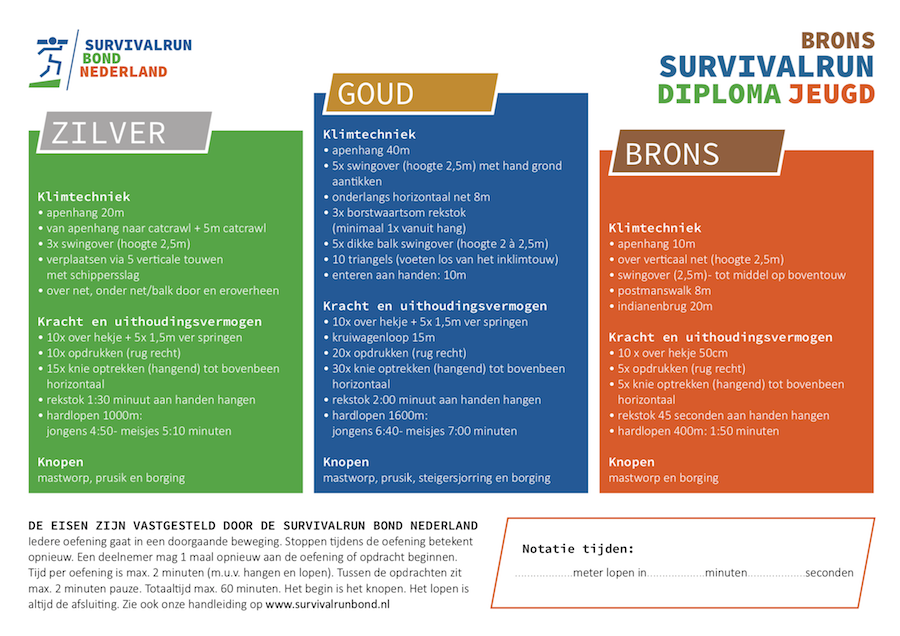 SURVIVALRUN
BOND
NEDERLAND

BRONS
SURVIVALRUN
DIPLOMA JEUGD

ZILVER

Klimtechniek
• apenhang 20m
• van apenhang naar catcrawl + 5m catcrawl
• 3x swingover (hoogte 2,5m)
• verplaatsen via 5 verticale touwen met schippersslag
• over net, onder net/balk door en eroverheen

Kracht en uithoudingsvermogen
• 10x over hekje + 5x 1,5m ver springen
• 10x opdrukken (rug recht)
• 15x knie optrekken (hangend) tot bovenbeen horizontaal
• rekstok 1:30 minuut aan handen hangen
• hardlopen 1000m: jongens 4:50- meisjes 5:10 minuten

Knopen
mastworp, prusik en borging

GOUD

Klimtechniek
• apenhang 40m
• 5x swingover (hoogte 2,5m) met hand grond aantikken
• onderlangs horizontaal net 8m
• 3x borstwaartsom rekstok (minimaal 1x vanuit hang)
• 5x dikke balk swingover (hoogte 2 à 2,5m)
• 10 triangels (voeten los van het inklimtouw)
• enteren aan handen: 10m

Kracht en uithoudingsvermogen
• 10x over hekje + 5x 1,5m ver springen
• kruiwagenloop 15m
• 20x opdrukken (rug recht)
• 30x knie optrekken (hangend) tot bovenbeen horizontaal
• rekstok 2:00 minuut aan handen hangen
• hardlopen 1600m: jongens 6:40- meisjes 7:00 minuten

Knopen
mastworp, prusik, steigersjorring en borging

BRONS

Klimtechniek
• apenhang 10m
• over verticaal net (hoogte 2,5m)
• swingover (2,5m)- tot middel op boventouw
• postmanswalk 8m
• indianenbrug 20m

Kracht en uithoudingsvermogen
• 10 x over hekje 50cm
• 5x opdrukken (rug recht)
• 5x knie optrekken (hangend) tot bovenbeen horizontaal
• rekstok 45 seconden aan handen hangen
• hardlopen 400m: 1:50 minuten

Knopen
mastworp en borging

DE EISEN ZIJN VASTGESTELD DOOR DE SURVIVALRUN BOND NEDERLAND
Iedere oefening gaat in een doorgaande beweging. Stoppen tijdens de oefening betekent opnieuw. Een deelnemer mag 1 maal opnieuw aan de oefening of opdracht beginnen. Tijd per oefening is max. 2 minuten (m.u.v. hangen en lopen). Tussen de opdrachten zit max. 2 minuten pauze. Totaaltijd max. 60 minuten. Het begin is het knopen. Het lopen is altijd de afsluiting. Zie ook onze handleiding op www.survivalrunbond.nl

Notatie tijden:
..................meter lopen in..................minuten..................seconden